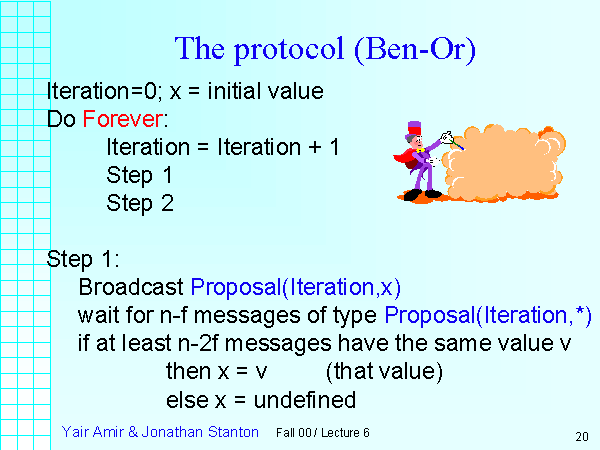 The protocol (Ben-Or)

Iteration=0; x = initial value
Do Forever:
Iteration = Iteration + 1
Step 1
Step 2

Step 1:
Broadcast Proposal(Iteration,x)
wait for n-f messages of type Proposal(Iteration,*)
if at least n-2f messages have the same value v
then x = v (that value)
else x = undefined

Yair Amir & Jonathan Stanton Fall 00 / Lecture 6 20